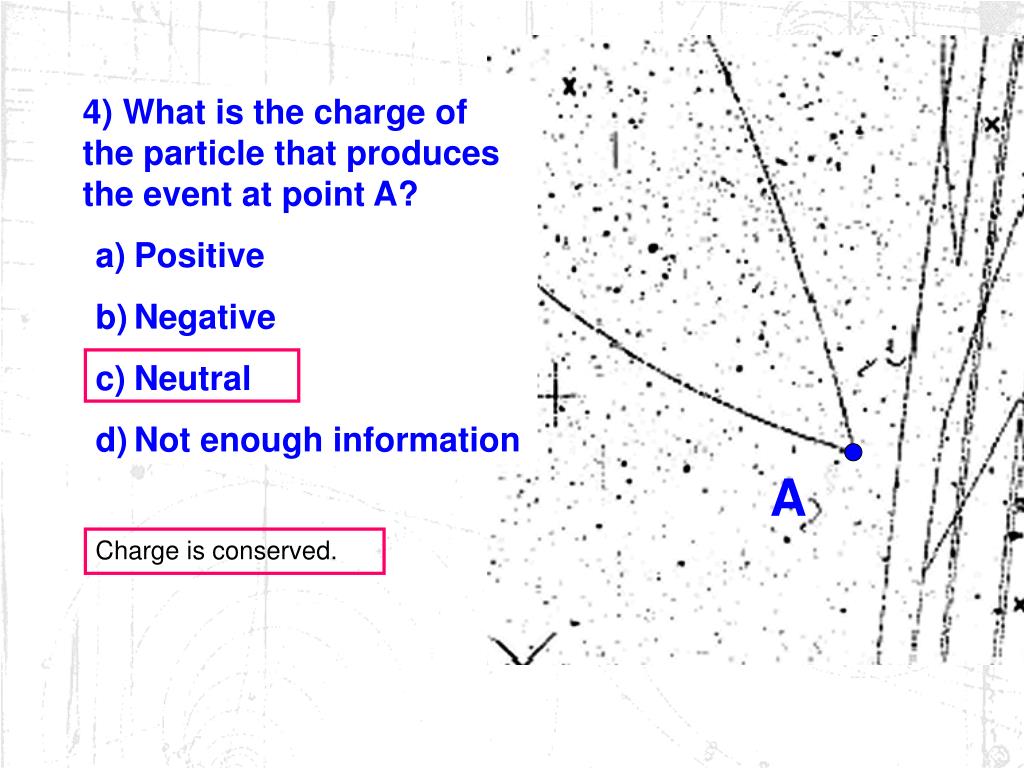 4) What is the charge of the particle that produces the event at point A?

a) Positive

b) Negative

c) Neutral

d) Not enough information

Charge is conserved.

A